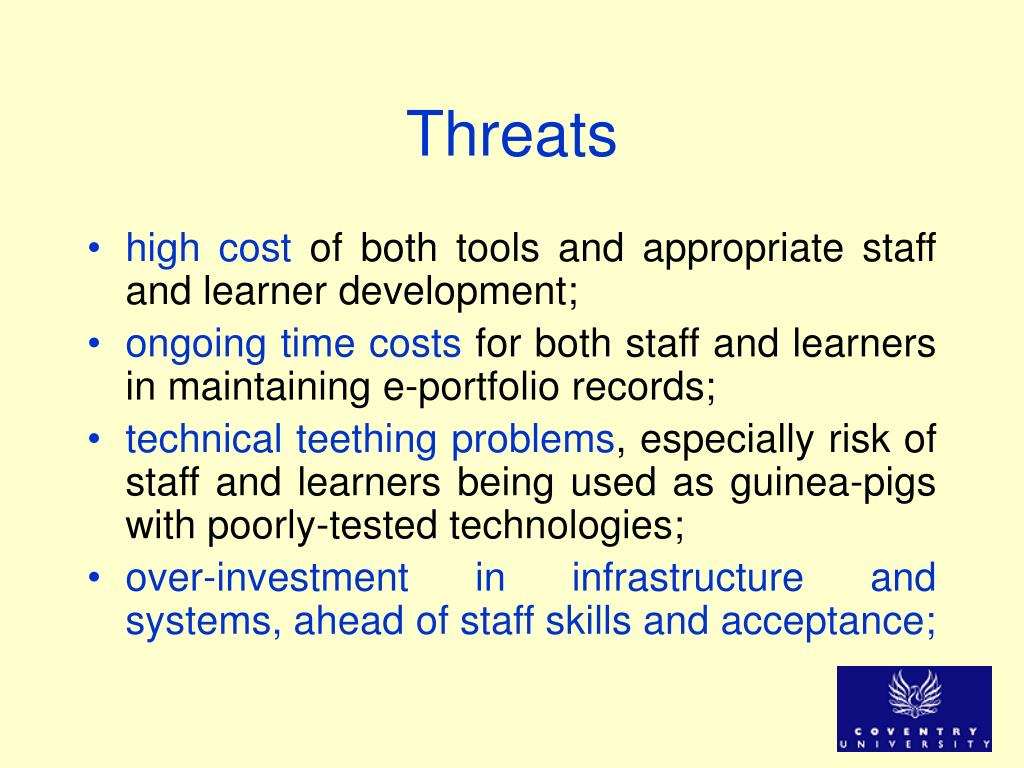 Threats

• high cost of both tools and appropriate staff and learner development;
• ongoing time costs for both staff and learners in maintaining e-portfolio records;
• technical teething problems, especially risk of staff and learners being used as guinea-pigs with poorly-tested technologies;
• over-investment in infrastructure and systems, ahead of staff skills and acceptance;

COVENTRY UNIVERSITY